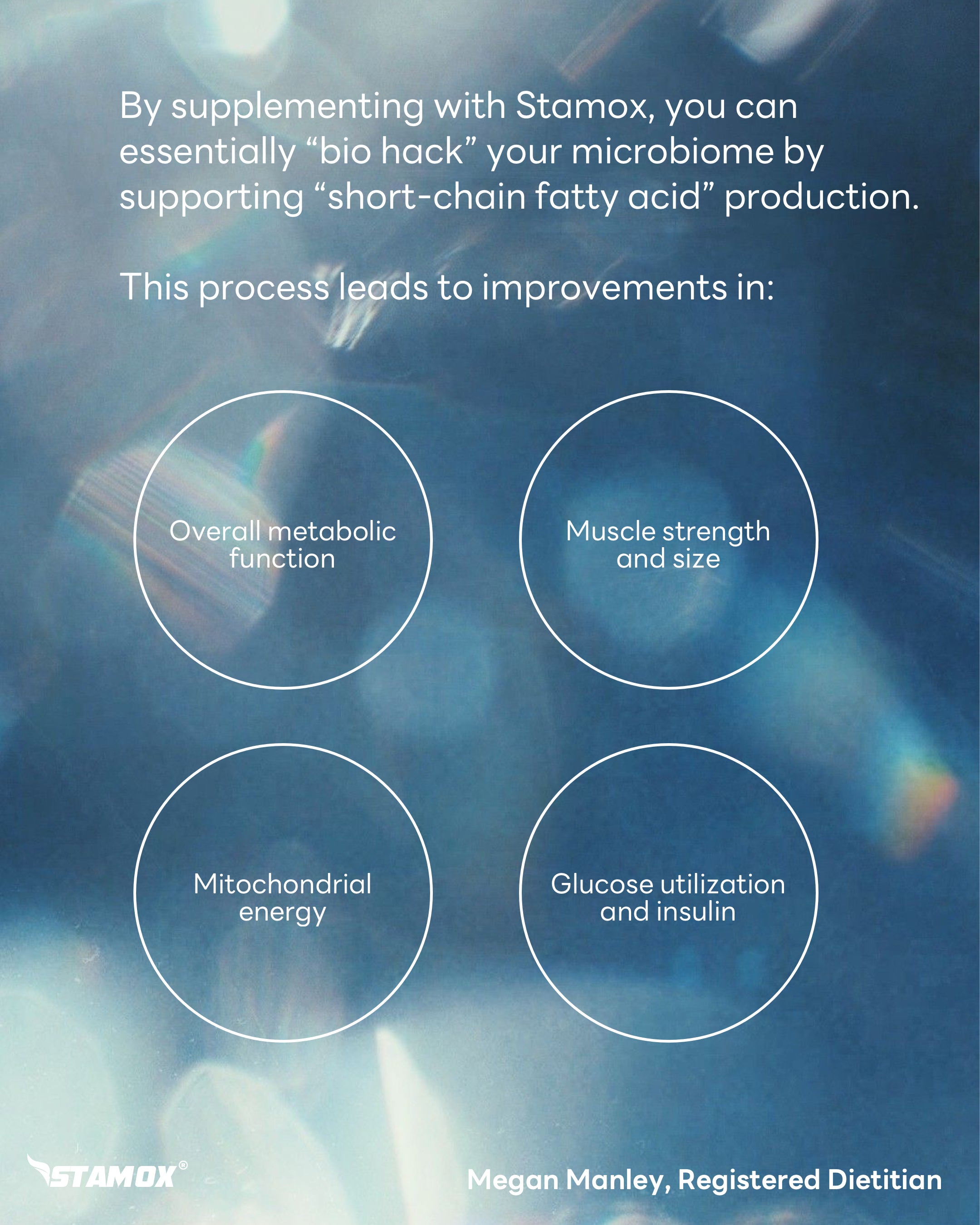 By supplementing with Stamox, you can essentially “bio hack” your microbiome by supporting “short-chain fatty acid” production.

This process leads to improvements in:

Overall metabolic function

Muscle strength and size

Mitochondrial energy

Glucose utilization and insulin

STAMOX®

Megan Manley, Registered Dietitian